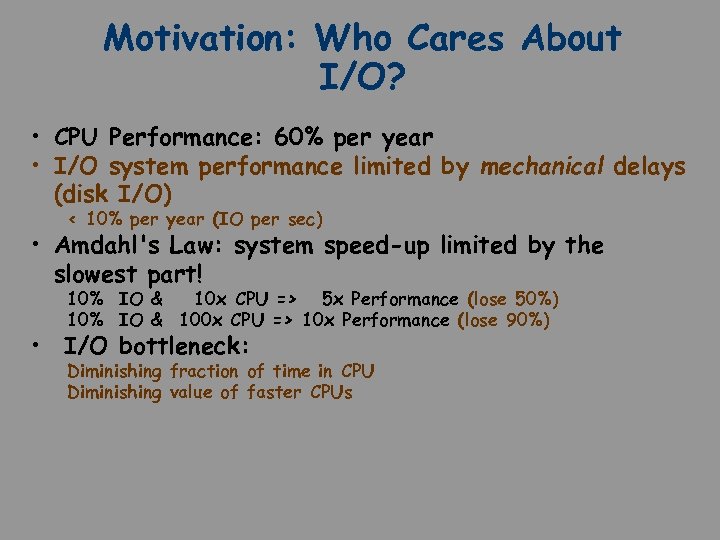 Motivation: Who Cares About I/O?

• CPU Performance: 60% per year
• I/O system performance limited by mechanical delays (disk I/O)
< 10% per year (IO per sec)
• Amdahl's Law: system speed-up limited by the slowest part!
10% IO & 10x CPU => 5x Performance (lose 50%)
10% IO & 100x CPU => 10x Performance (lose 90%)
• I/O bottleneck:
Diminishing fraction of time in CPU
Diminishing value of faster CPUs